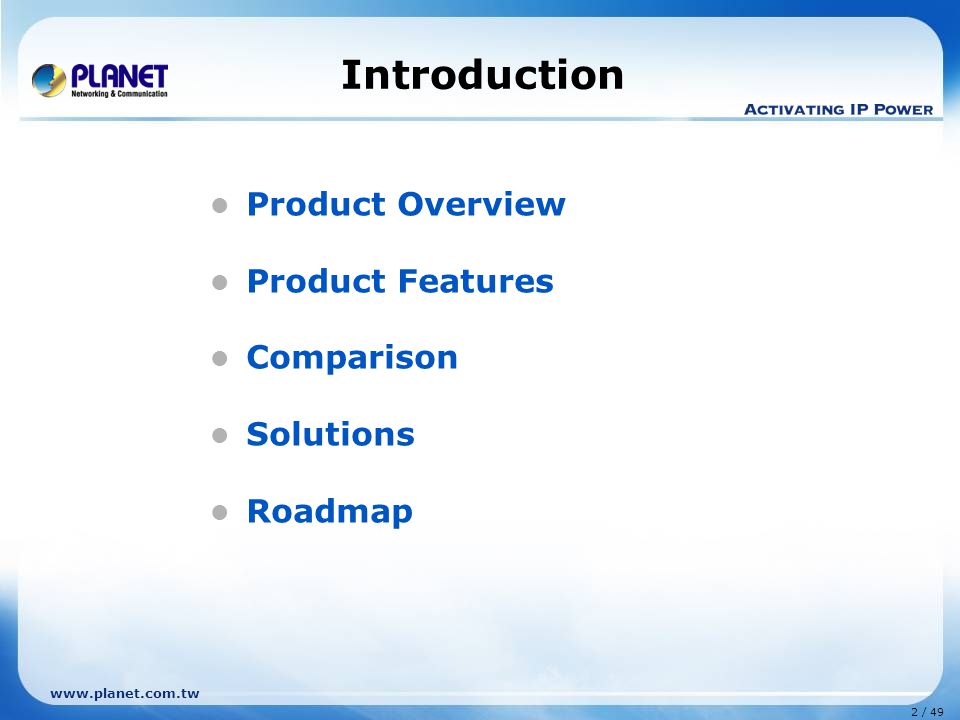 PLANET
Networking & Communication

Introduction

ACTIVATING IP POWER

- Product Overview
- Product Features
- Comparison
- Solutions
- Roadmap

www.planet.com.tw

2 / 49